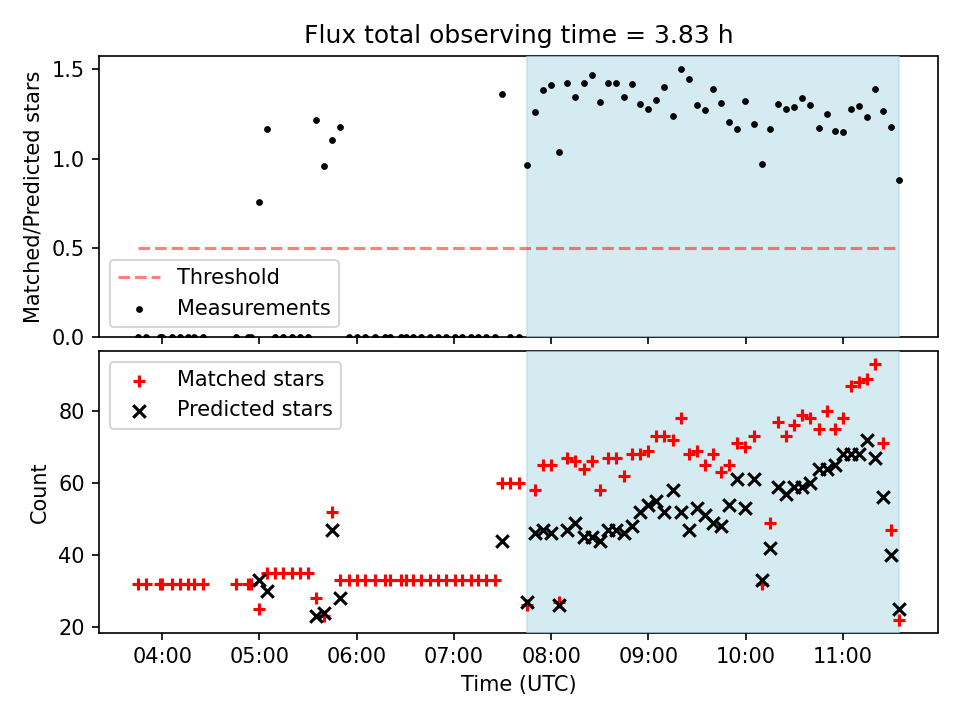 Flux total observing time = 3.83 h

Matched/Predicted stars

1.5
1.0
0.5
0.0

Threshold
Measurements

Matched stars
Predicted stars

Count

80
60
40
20

04:00
05:00
06:00
07:00
08:00
09:00
10:00
11:00

Time (UTC)